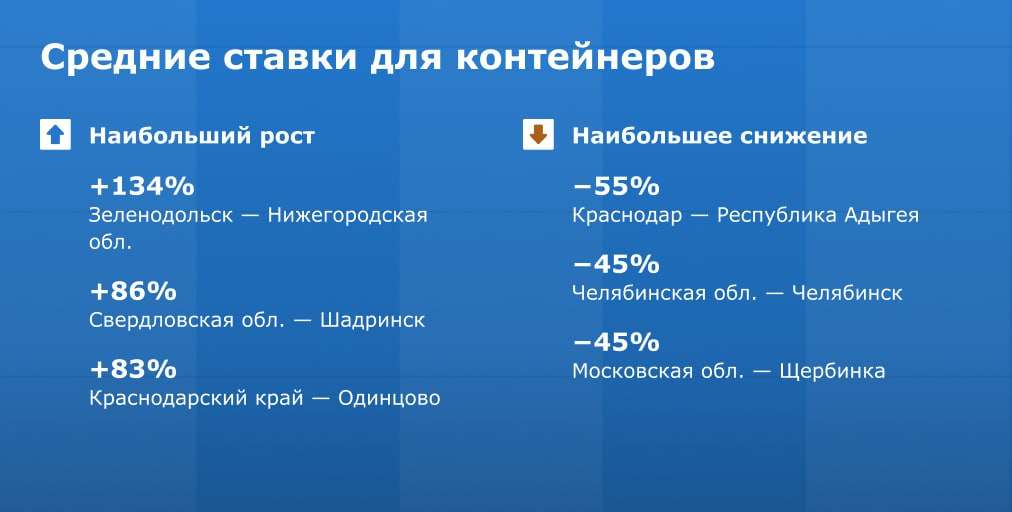 Средние ставки для контейнеров

Наибольший рост

+134%
Зеленодольск — Нижегородская обл.

+86%
Свердловская обл. — Шадринск

+83%
Краснодарский край — Одинцово

Наибольшее снижение

−55%
Краснодар — Республика Адыгея

−45%
Челябинская обл. — Челябинск

−45%
Московская обл. — Щербинка